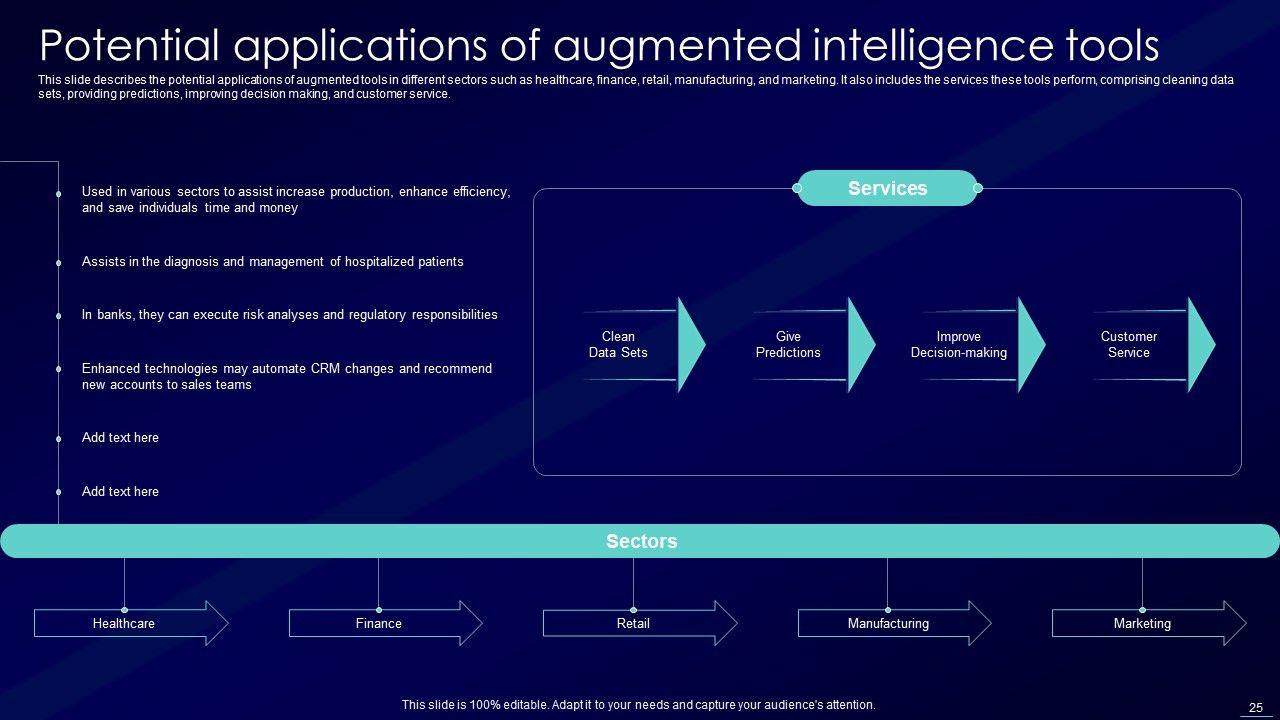 Potential applications of augmented intelligence tools

This slide describes the potential applications of augmented tools in different sectors such as healthcare, finance, retail, manufacturing, and marketing. It also includes the services these tools perform, comprising cleaning data sets, providing predictions, improving decision making, and customer service.

Used in various sectors to assist increase production, enhance efficiency, and save individuals time and money

Assists in the diagnosis and management of hospitalized patients

In banks, they can execute risk analyses and regulatory responsibilities

Enhanced technologies may automate CRM changes and recommend new accounts to sales teams

Add text here

Add text here

Services

Clean Data Sets

Give Predictions

Improve Decision-making

Customer Service

Sectors

Healthcare

Finance

Retail

Manufacturing

Marketing

This slide is 100% editable. Adapt it to your needs and capture your audience's attention.

25